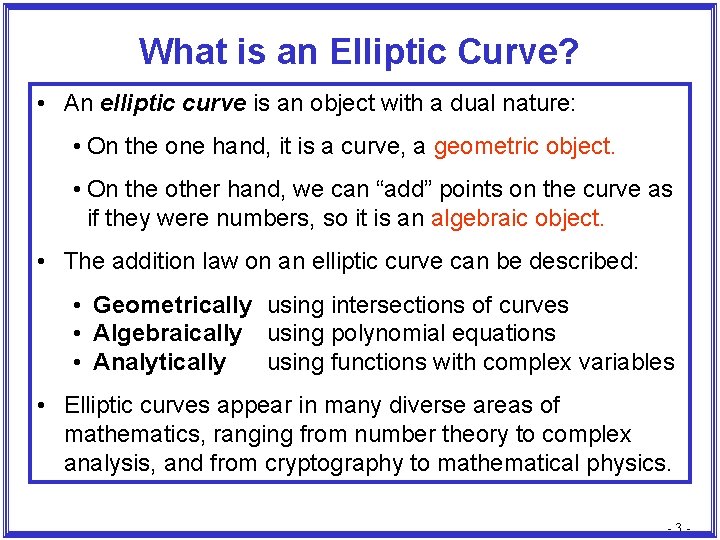 What is an Elliptic Curve?

• An elliptic curve is an object with a dual nature:

• On the one hand, it is a curve, a geometric object.

• On the other hand, we can “add” points on the curve as if they were numbers, so it is an algebraic object.

• The addition law on an elliptic curve can be described:

• Geometrically using intersections of curves
• Algebraically using polynomial equations
• Analytically using functions with complex variables

• Elliptic curves appear in many diverse areas of mathematics, ranging from number theory to complex analysis, and from cryptography to mathematical physics.

- 3 -